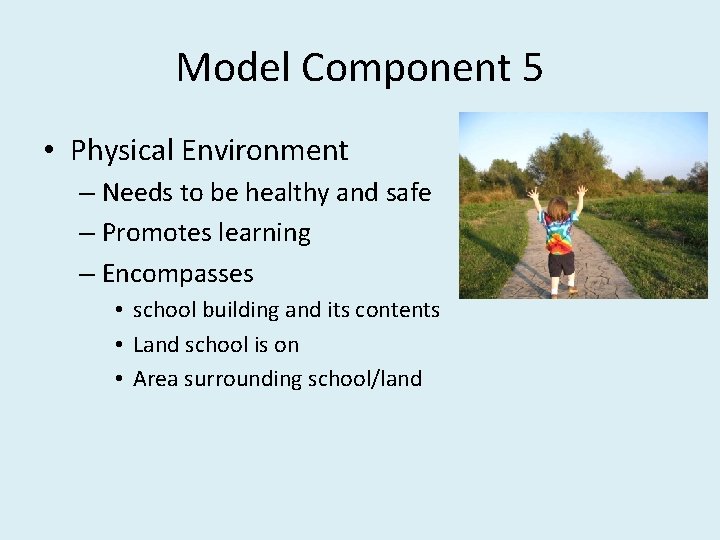 Model Component 5

• Physical Environment
– Needs to be healthy and safe
– Promotes learning
– Encompasses
• school building and its contents
• Land school is on
• Area surrounding school/land